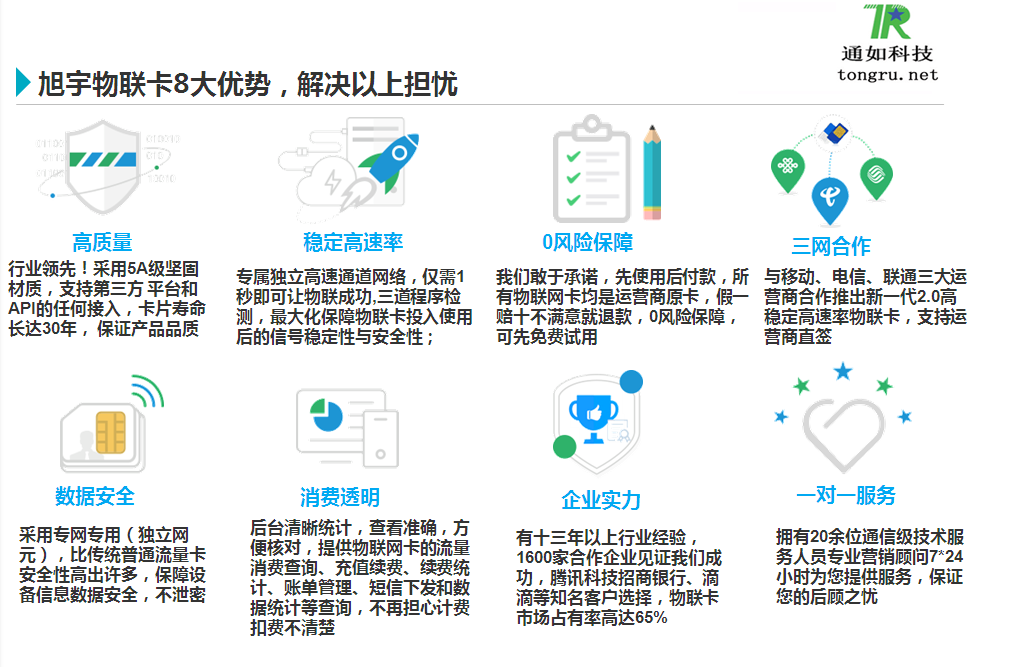 TR
通如科技
tongru.net

旭宇物联卡8大优势，解决以上担忧

高质量
行业领先！采用5A级坚固材质，支持第三方平台和API的任何接入，卡片寿命长达30年，保证产品品质

稳定高速率
专属独立高速通道网络，仅需1秒即可让物联成功,三道程序检测，最大化保障物联卡投入使用后的信号稳定性与安全性；

0风险保障
我们敢于承诺，先使用后付款，所有物联网卡均是运营商原卡，假一赔十不满意就退款，0风险保障，可先免费试用

三网合作
与移动、电信、联通三大运营商合作推出新一代2.0高稳定高速率物联卡，支持运营商直签

数据安全
采用专网专用（独立网元），比传统普通流量卡安全性高出许多，保障设备信息数据安全，不泄密

消费透明
后台清晰统计，查看准确，方便核对，提供物联网卡的流量消费查询、充值续费、续费统计、账单管理、短信下发和数据统计等查询，不再担心计费扣费不清楚

企业实力
有十三年以上行业经验，1600家合作企业见证我们成功，腾讯科技招商银行、滴滴等知名客户选择，物联卡市场占有率高达65%

一对一服务
拥有20余位通信级技术服务人员专业营销顾问7*24小时为您提供服务，保证您的后顾之忧